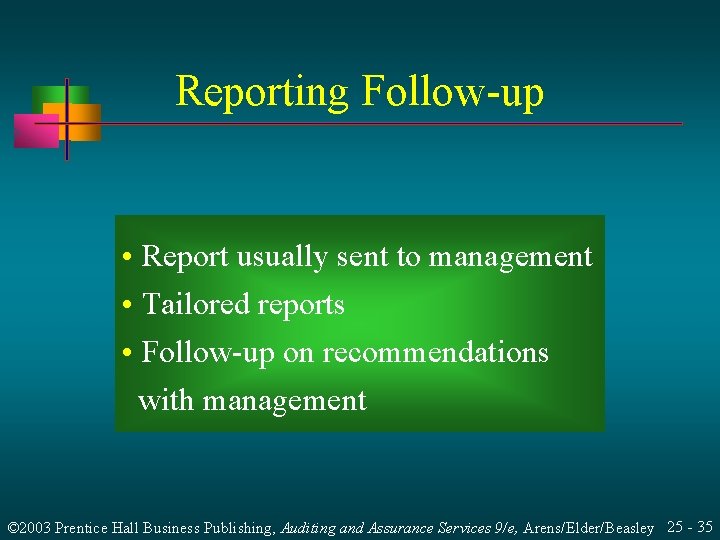 Reporting Follow-up

• Report usually sent to management
• Tailored reports
• Follow-up on recommendations with management

©2003 Prentice Hall Business Publishing, Auditing and Assurance Services 9/e, Arens/Elder/Beasley 25 - 35